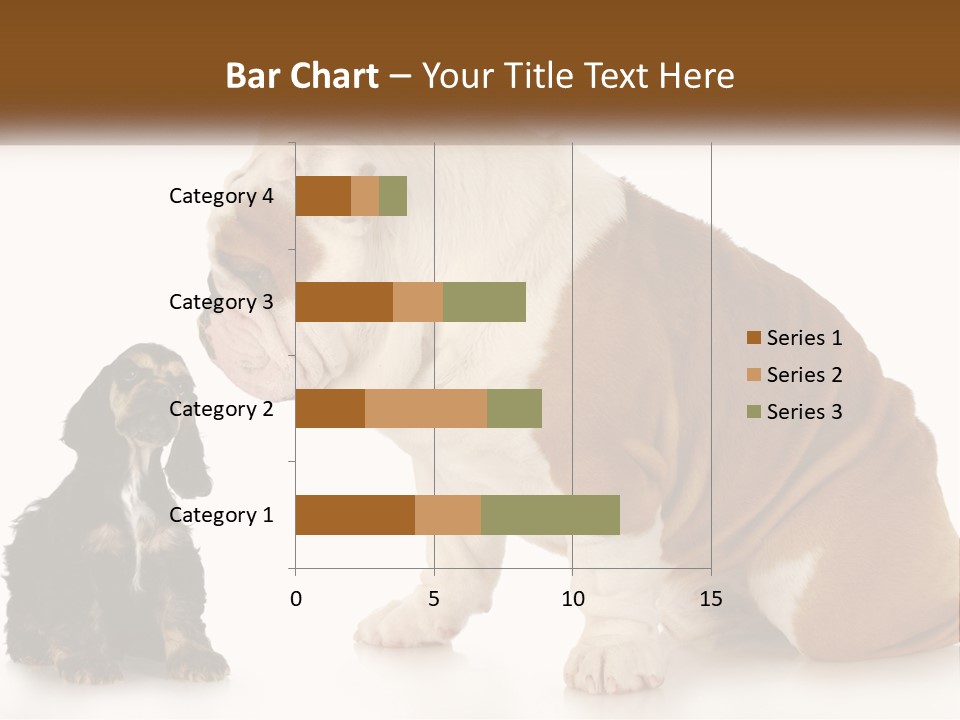 Bar Chart – Your Title Text Here

Category 4
Category 3
Category 2
Category 1

0
5
10
15

Series 1
Series 2
Series 3